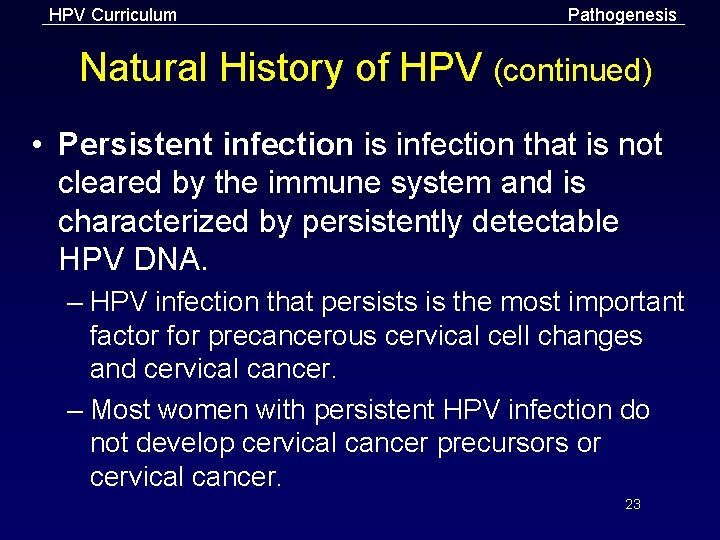 HPV Curriculum

Pathogenesis

Natural History of HPV (continued)

• Persistent infection is infection that is not cleared by the immune system and is characterized by persistently detectable HPV DNA.

– HPV infection that persists is the most important factor for precancerous cervical cell changes and cervical cancer.

– Most women with persistent HPV infection do not develop cervical cancer precursors or cervical cancer.

23